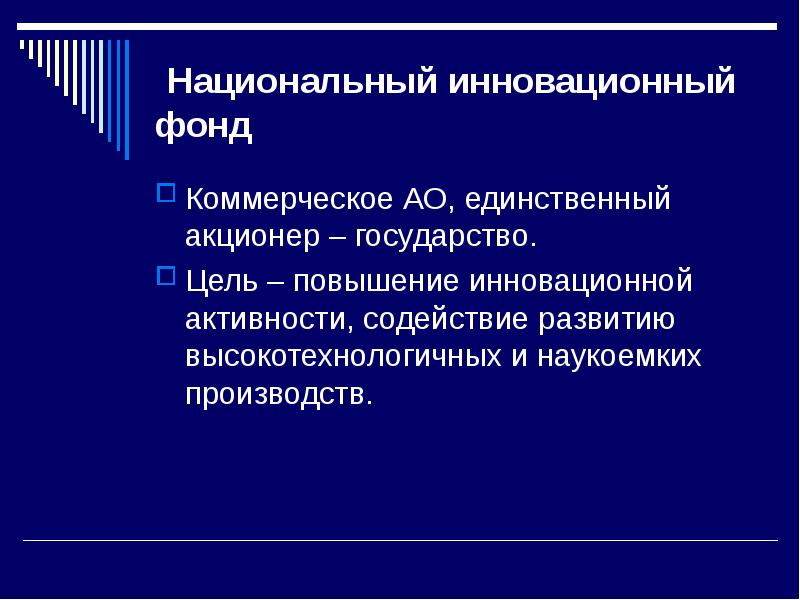 Национальный инновационный фонд

Коммерческое АО, единственный акционер – государство.

Цель – повышение инновационной активности, содействие развитию высокотехнологичных и наукоемких производств.